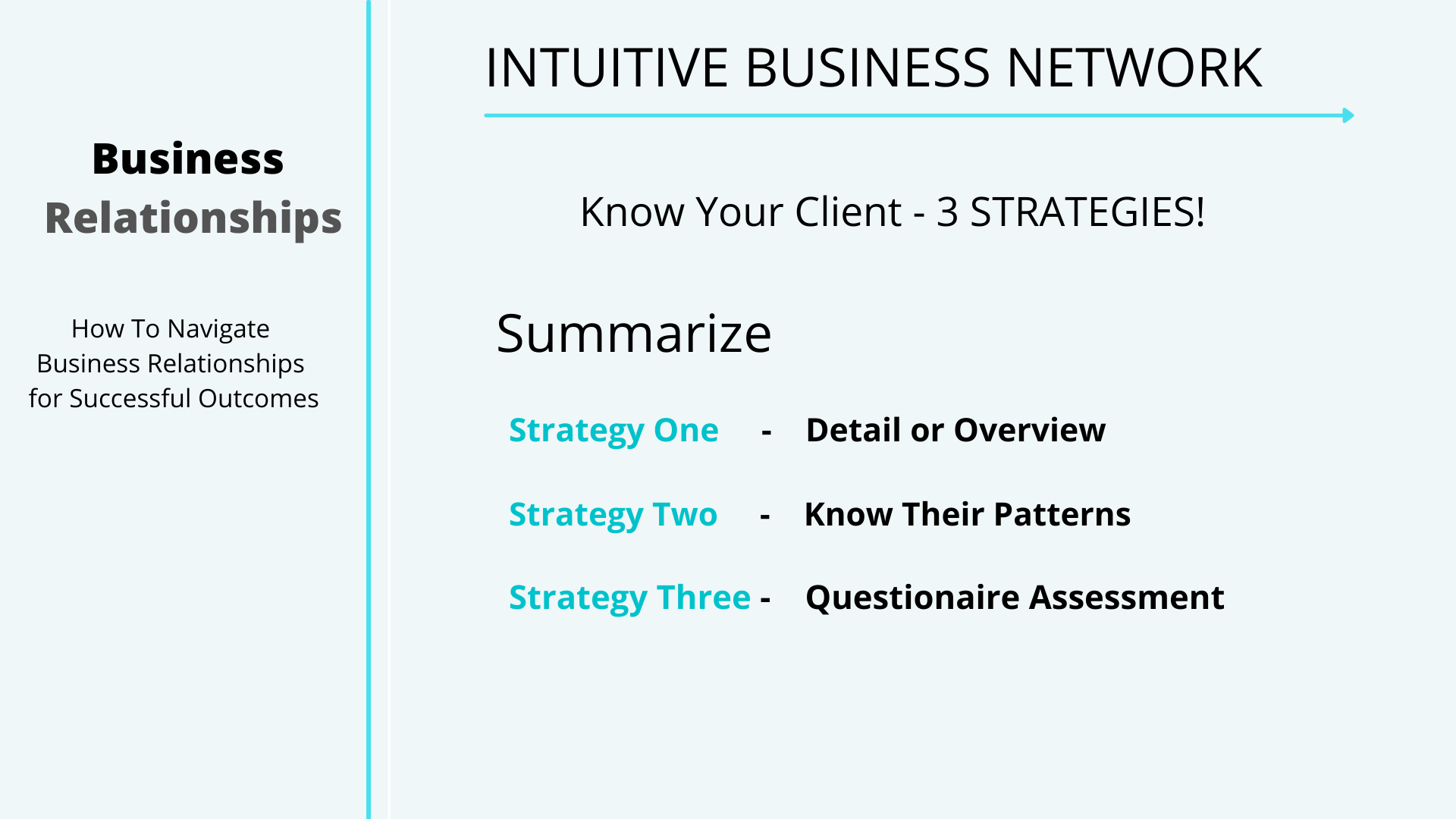 Business
Relationships

How To Navigate Business Relationships for Successful Outcomes

INTUITIVE BUSINESS NETWORK

Know Your Client - 3 STRATEGIES!

Summarize

Strategy One - Detail or Overview

Strategy Two - Know Their Patterns

Strategy Three - Questionaire Assessment